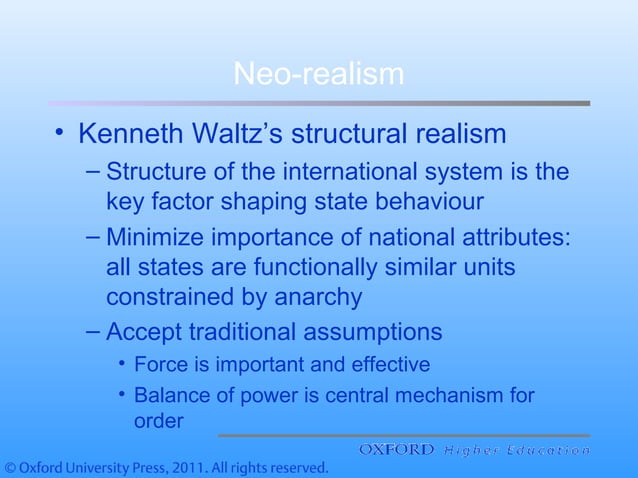 Neo-realism

• Kenneth Waltz's structural realism

– Structure of the international system is the key factor shaping state behaviour

– Minimize importance of national attributes: all states are functionally similar units constrained by anarchy

– Accept traditional assumptions

• Force is important and effective

• Balance of power is central mechanism for order

OXFORD Higher Education

© Oxford University Press, 2011. All rights reserved.